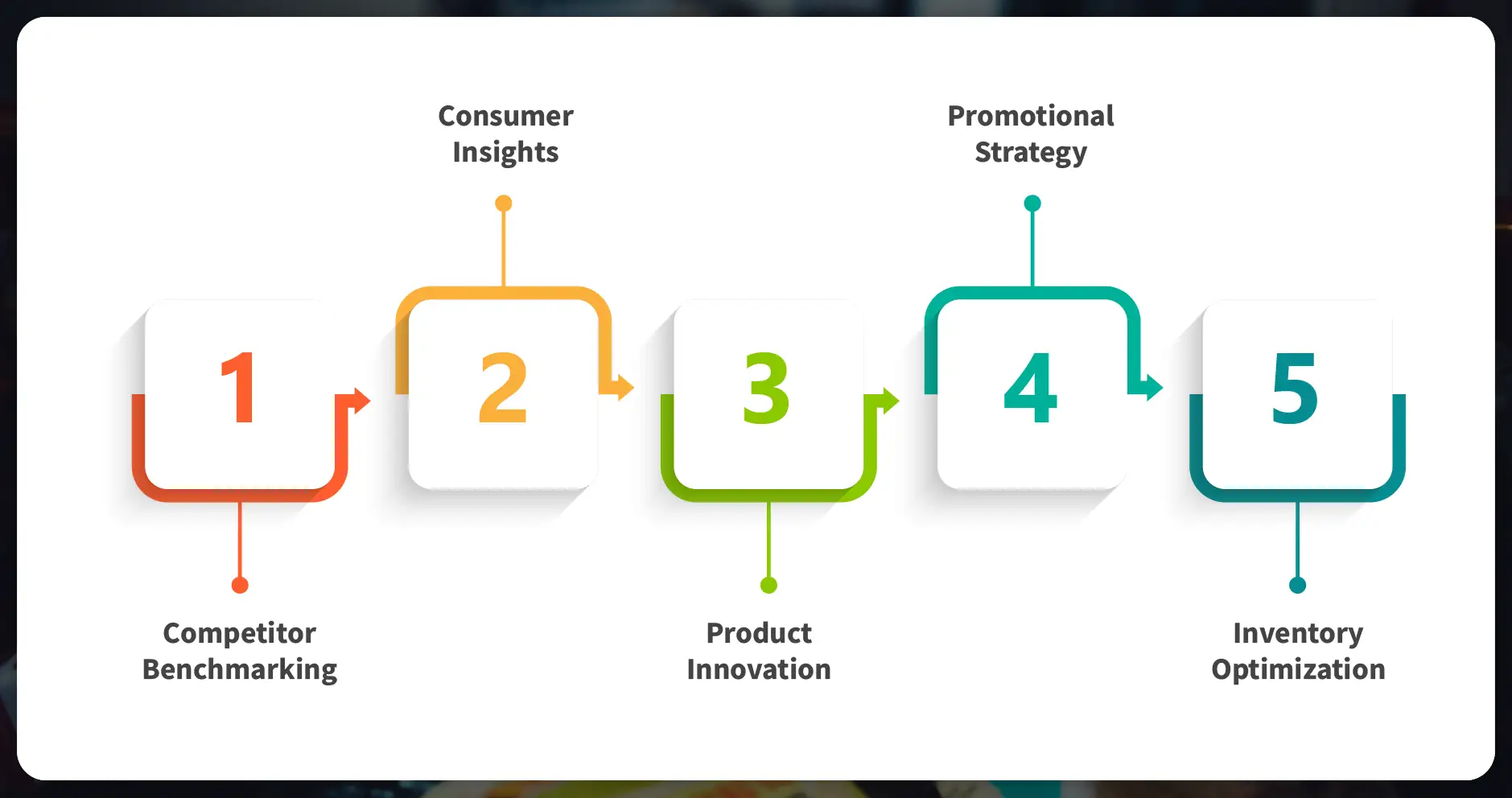 1
Competitor Benchmarking

2
Consumer Insights

3
Product Innovation

4
Promotional Strategy

5
Inventory Optimization